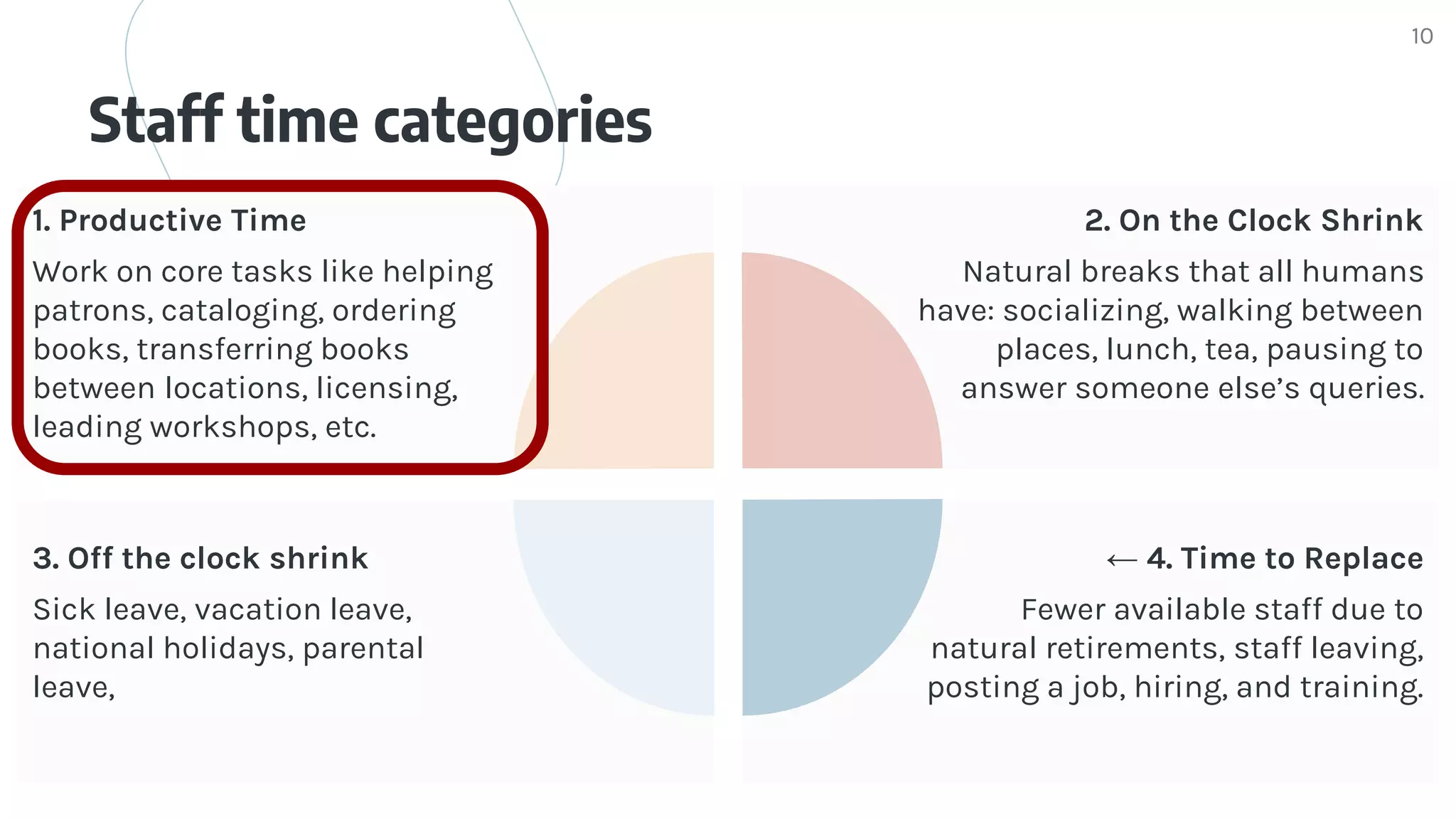 10

Staff time categories

1. Productive Time

Work on core tasks like helping patrons, cataloging, ordering books, transferring books between locations, licensing, leading workshops, etc.

2. On the Clock Shrink

Natural breaks that all humans have: socializing, walking between places, lunch, tea, pausing to answer someone else's queries.

3. Off the clock shrink

Sick leave, vacation leave, national holidays, parental leave,

← 4. Time to Replace

Fewer available staff due to natural retirements, staff leaving, posting a job, hiring, and training.